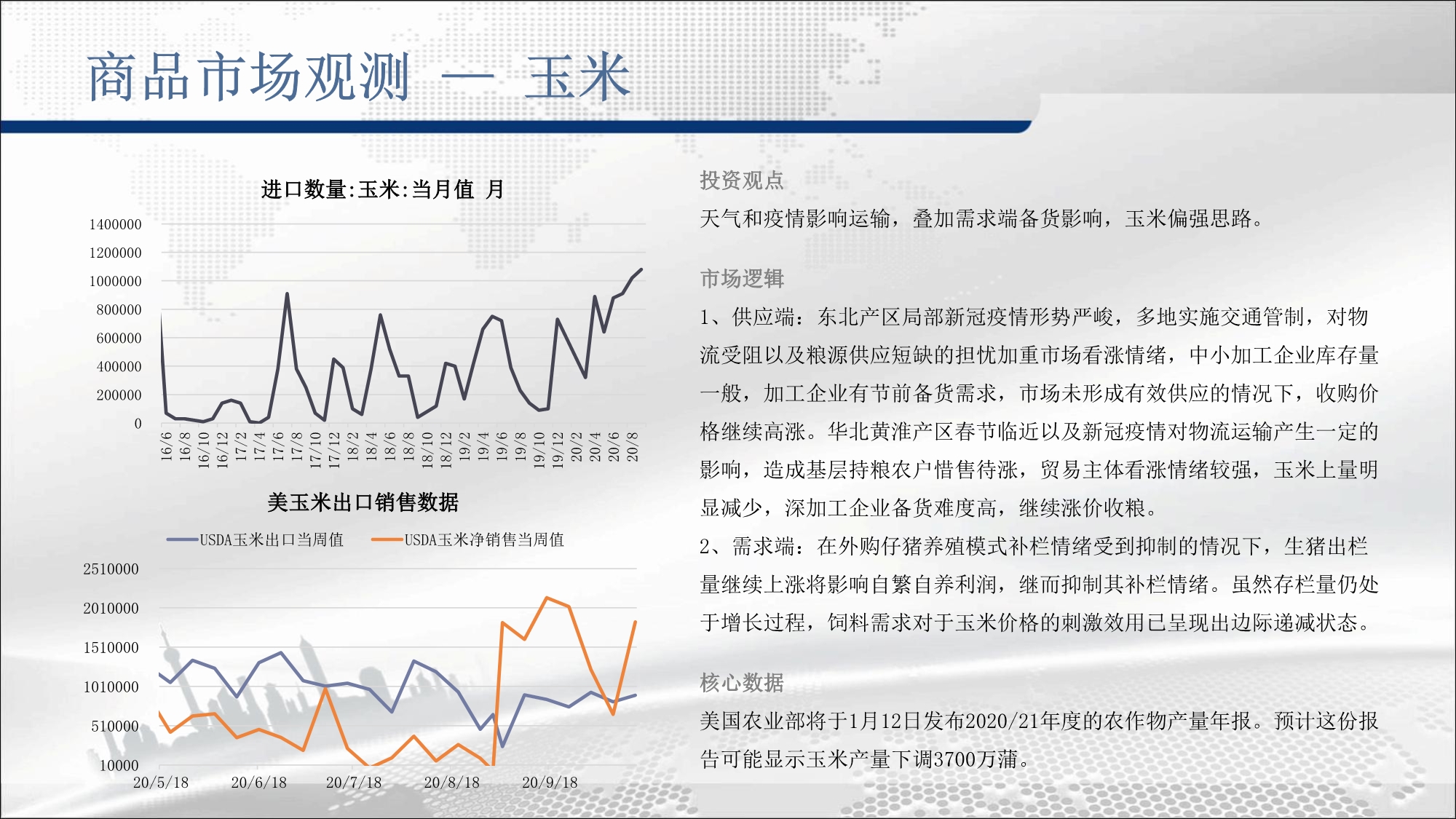 商品市场观测 — 玉米

进口数量:玉米:当月值 月

1400000
1200000
1000000
800000
600000
400000
200000
0

16/6 16/8 16/10 16/12 17/2 17/4 17/6 17/8 17/10 17/12 18/2 18/4 18/6 18/8 18/10 18/12 19/2 19/4 19/6 19/8 19/10 19/12 20/2 20/4 20/6 20/8

美玉米出口销售数据

USDA玉米出口当周值 USDA玉米净销售当周值

2510000
2010000
1510000
1010000
510000
10000

20/5/18 20/6/18 20/7/18 20/8/18 20/9/18

投资观点

天气和疫情影响运输，叠加需求端备货影响，玉米偏强思路。

市场逻辑

1、供应端：东北产区局部新冠疫情形势严峻，多地实施交通管制，对物流受阻以及粮源供应短缺的担忧加重市场看涨情绪，中小加工企业库存量一般，加工企业有节前备货需求，市场未形成有效供应的情况下，收购价格继续高涨。华北黄淮产区春节临近以及新冠疫情对物流运输产生一定的影响，造成基层持粮农户惜售待涨，贸易主体看涨情绪较强，玉米上量明显减少，深加工企业备货难度高，继续涨价收粮。

2、需求端：在外购仔猪养殖模式补栏情绪受到抑制的情况下，生猪出栏量继续上涨将影响自繁自养利润，继而抑制其补栏情绪。虽然存栏量仍处于增长过程，饲料需求对于玉米价格的刺激效用已呈现出边际递减状态。

核心数据

美国农业部将于1月12日发布2020/21年度的农作物产量年报。预计这份报告可能显示玉米产量下调3700万蒲。